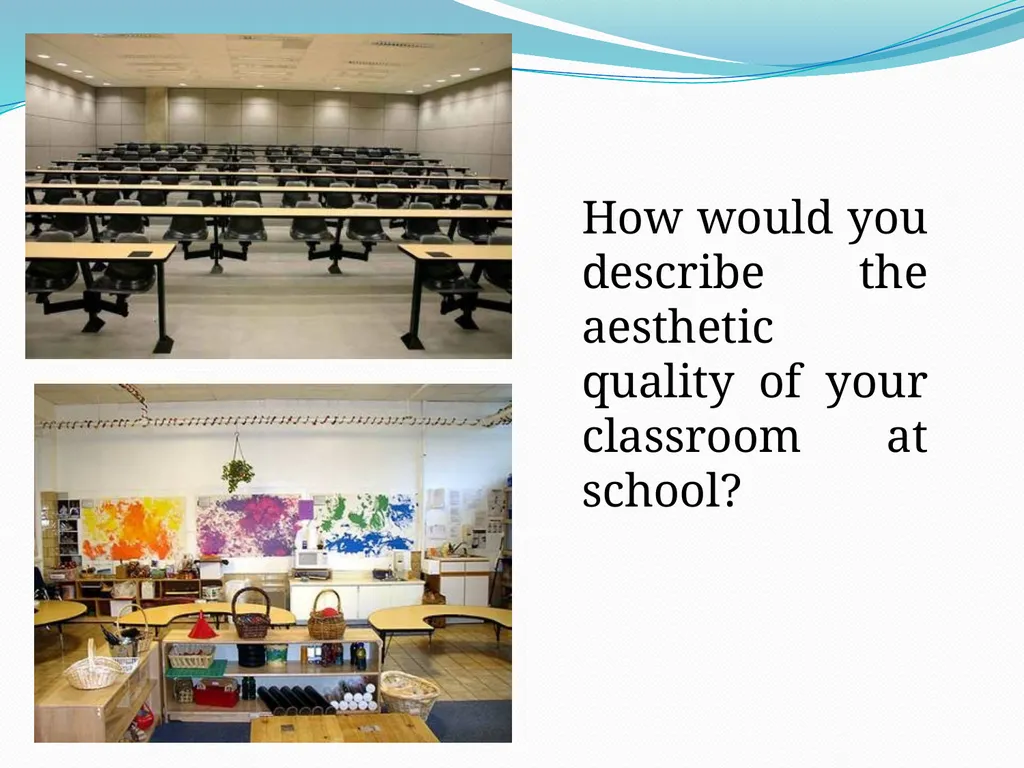 How would you describe the aesthetic quality of your classroom at school?